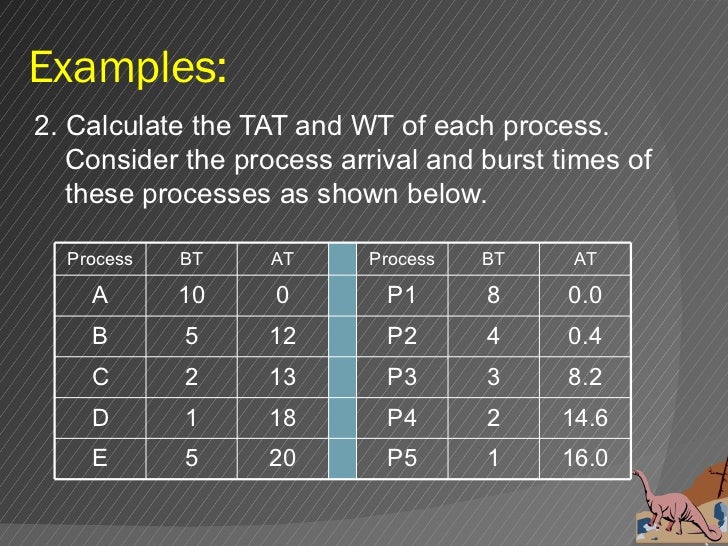 Examples:

2. Calculate the TAT and WT of each process. Consider the process arrival and burst times of these processes as shown below.

| Process | BT | AT | | Process | BT | AT |
|---|---|---|---|---|---|---|
| A | 10 | 0 | | P1 | 8 | 0.0 |
| B | 5 | 12 | | P2 | 4 | 0.4 |
| C | 2 | 13 | | P3 | 3 | 8.2 |
| D | 1 | 18 | | P4 | 2 | 14.6 |
| E | 5 | 20 | | P5 | 1 | 16.0 |